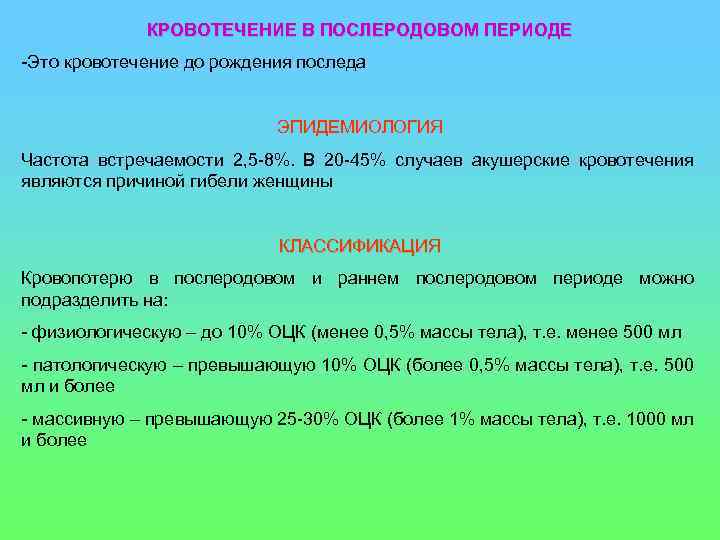 КРОВОТЕЧЕНИЕ В ПОСЛЕРОДОВОМ ПЕРИОДЕ

-Это кровотечение до рождения последа

ЭПИДЕМИОЛОГИЯ

Частота встречаемости 2,5-8%. В 20-45% случаев акушерские кровотечения являются причиной гибели женщины

КЛАССИФИКАЦИЯ

Кровопотерю в послеродовом и раннем послеродовом периоде можно подразделить на:

- физиологическую – до 10% ОЦК (менее 0,5% массы тела), т.е. менее 500 мл

- патологическую – превышающую 10% ОЦК (более 0,5% массы тела), т.е. 500 мл и более

- массивную – превышающую 25-30% ОЦК (более 1% массы тела), т.е. 1000 мл и более